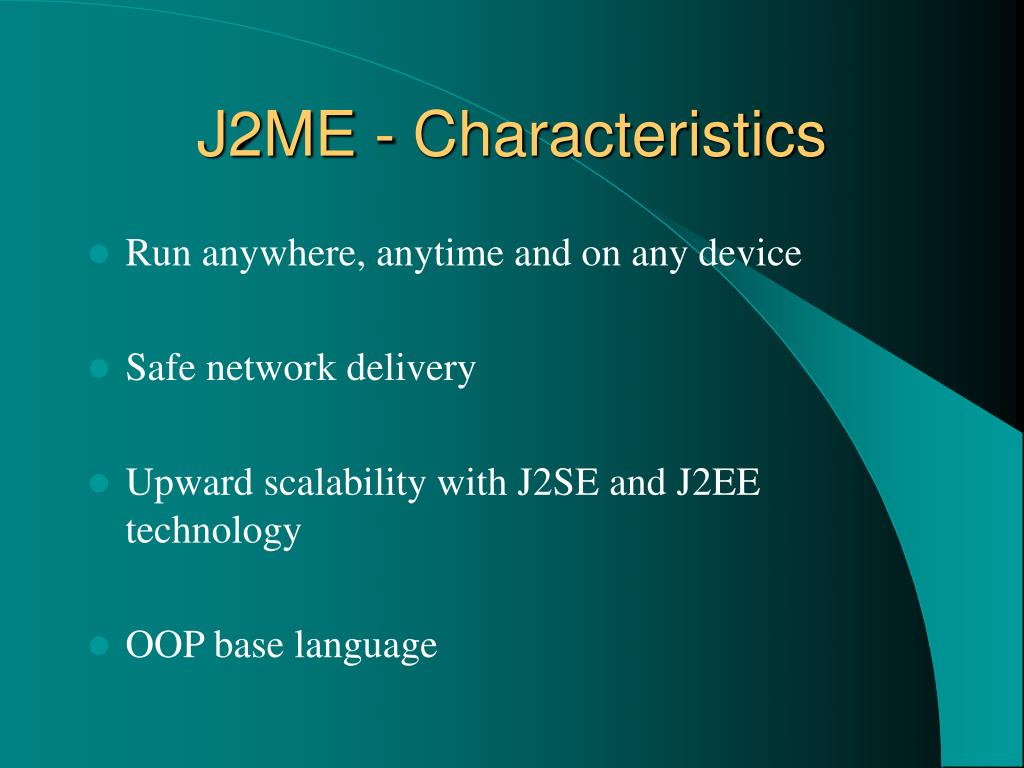 J2ME - Characteristics

- Run anywhere, anytime and on any device
- Safe network delivery
- Upward scalability with J2SE and J2EE technology
- OOP base language